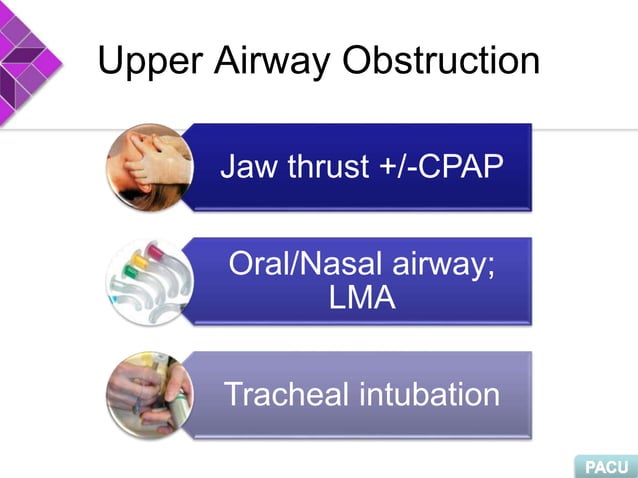 Upper Airway Obstruction

Jaw thrust +/-CPAP

Oral/Nasal airway; LMA

Tracheal intubation

PACU